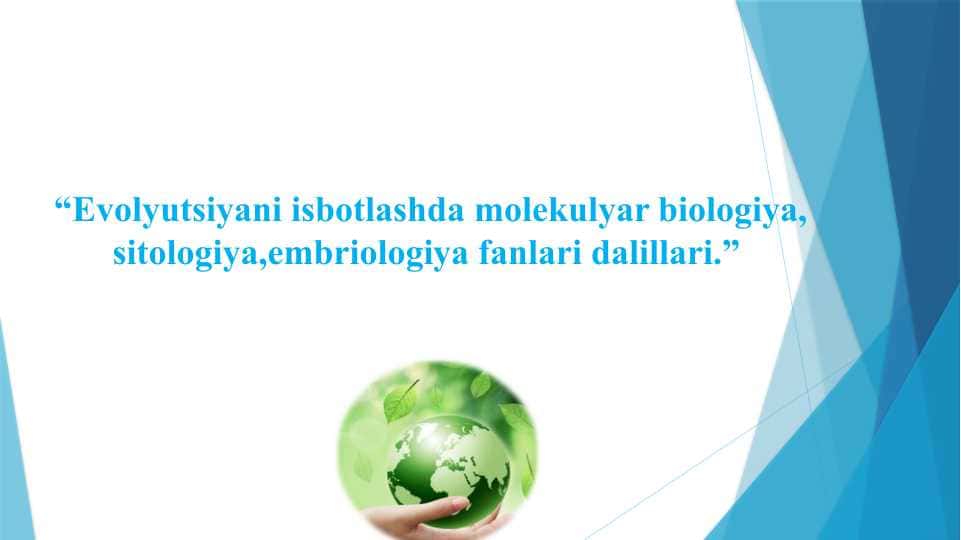 “Evolyutsiyani isbotlashda molekulyar biologiya, sitologiya,embriologiya fanlari dalillari.”